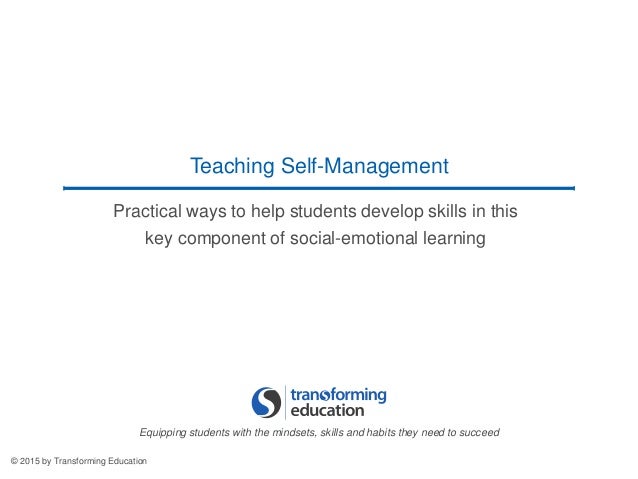 Teaching Self-Management

Practical ways to help students develop skills in this key component of social-emotional learning

transforming education

Equipping students with the mindsets, skills and habits they need to succeed

© 2015 by Transforming Education